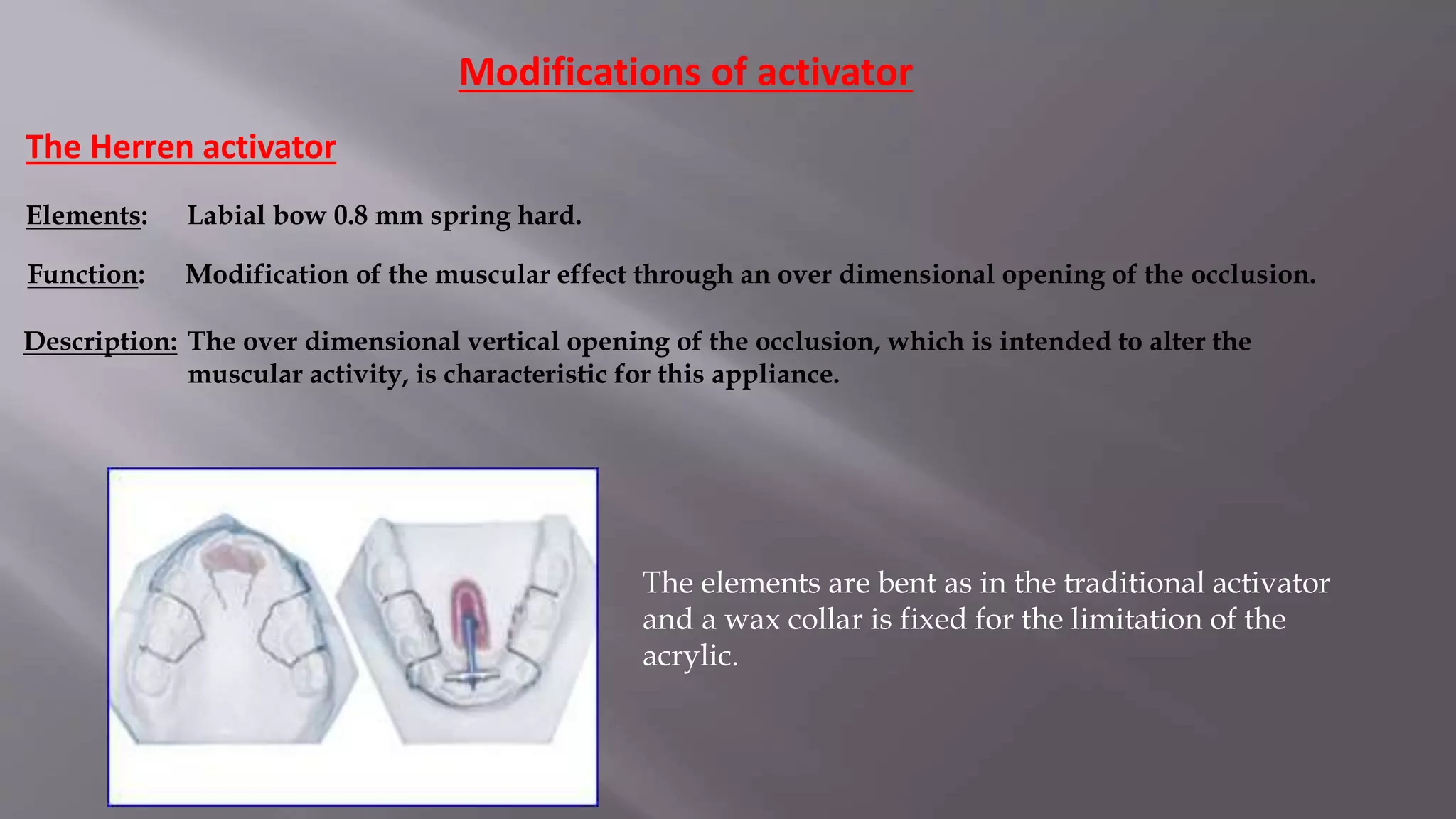 Modifications of activator

The Herren activator

Elements: Labial bow 0.8 mm spring hard.

Function: Modification of the muscular effect through an over dimensional opening of the occlusion.

Description: The over dimensional vertical opening of the occlusion, which is intended to alter the muscular activity, is characteristic for this appliance.

The elements are bent as in the traditional activator and a wax collar is fixed for the limitation of the acrylic.